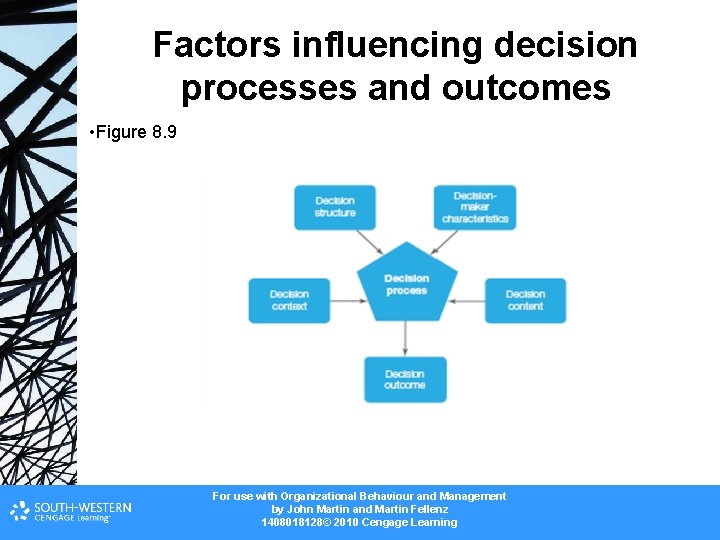 Factors influencing decision processes and outcomes

•Figure 8.9

Decision structure

Decision-maker characteristics

Decision context

Decision process

Decision content

Decision outcome

SOUTH-WESTERN CENGAGE Learning

For use with Organizational Behaviour and Management
by John Martin and Martin Fellenz
1408018128© 2010 Cengage Learning